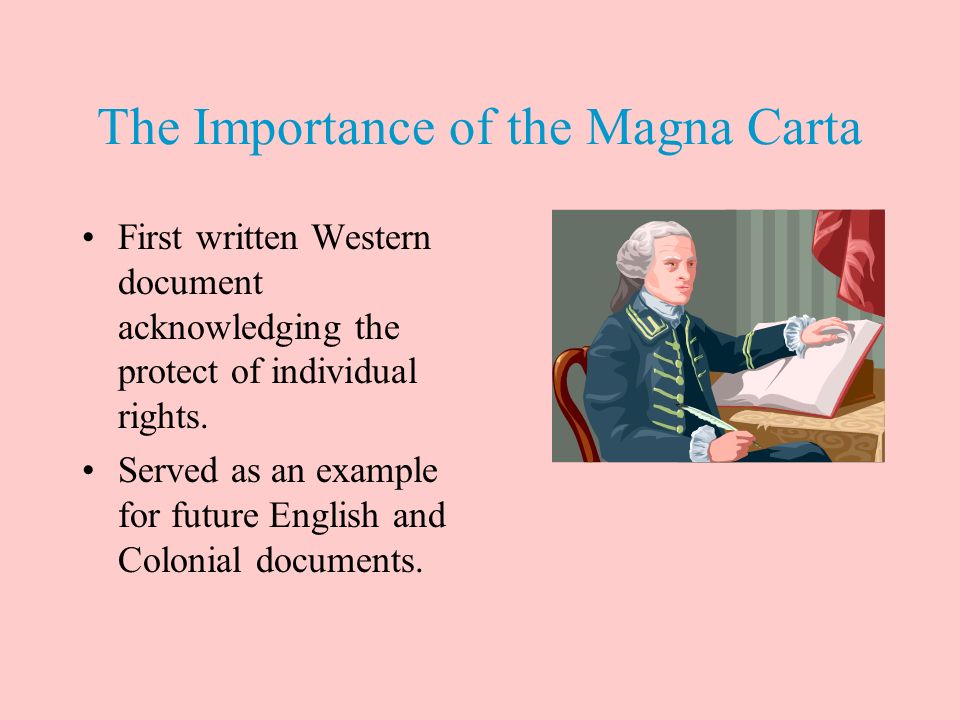 The Importance of the Magna Carta

• First written Western document acknowledging the protect of individual rights.

• Served as an example for future English and Colonial documents.